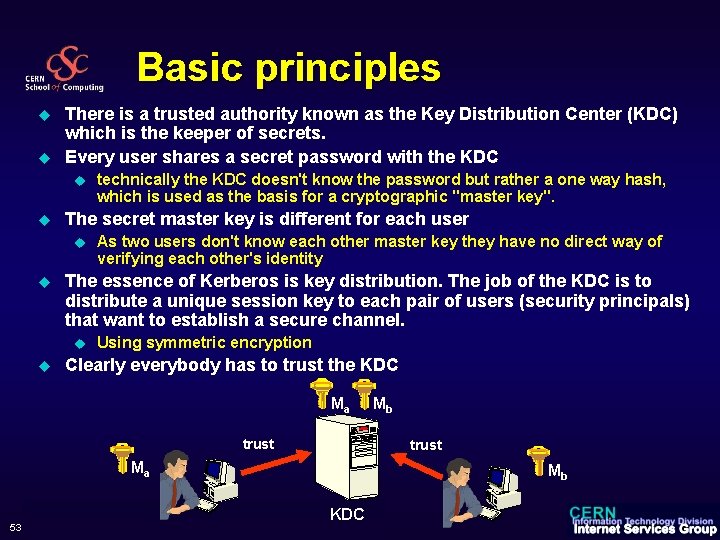 CSC
CERN School of Computing

Basic principles

There is a trusted authority known as the Key Distribution Center (KDC) which is the keeper of secrets.

Every user shares a secret password with the KDC

technically the KDC doesn't know the password but rather a one way hash, which is used as the basis for a cryptographic "master key".

The secret master key is different for each user

As two users don't know each other master key they have no direct way of verifying each other's identity

The essence of Kerberos is key distribution. The job of the KDC is to distribute a unique session key to each pair of users (security principals) that want to establish a secure channel.

Using symmetric encryption

Clearly everybody has to trust the KDC

$M_a$ $M_b$

$M_a$

trust

trust

$M_b$

KDC

53

CERN
Information Technology Division
Internet Services Group